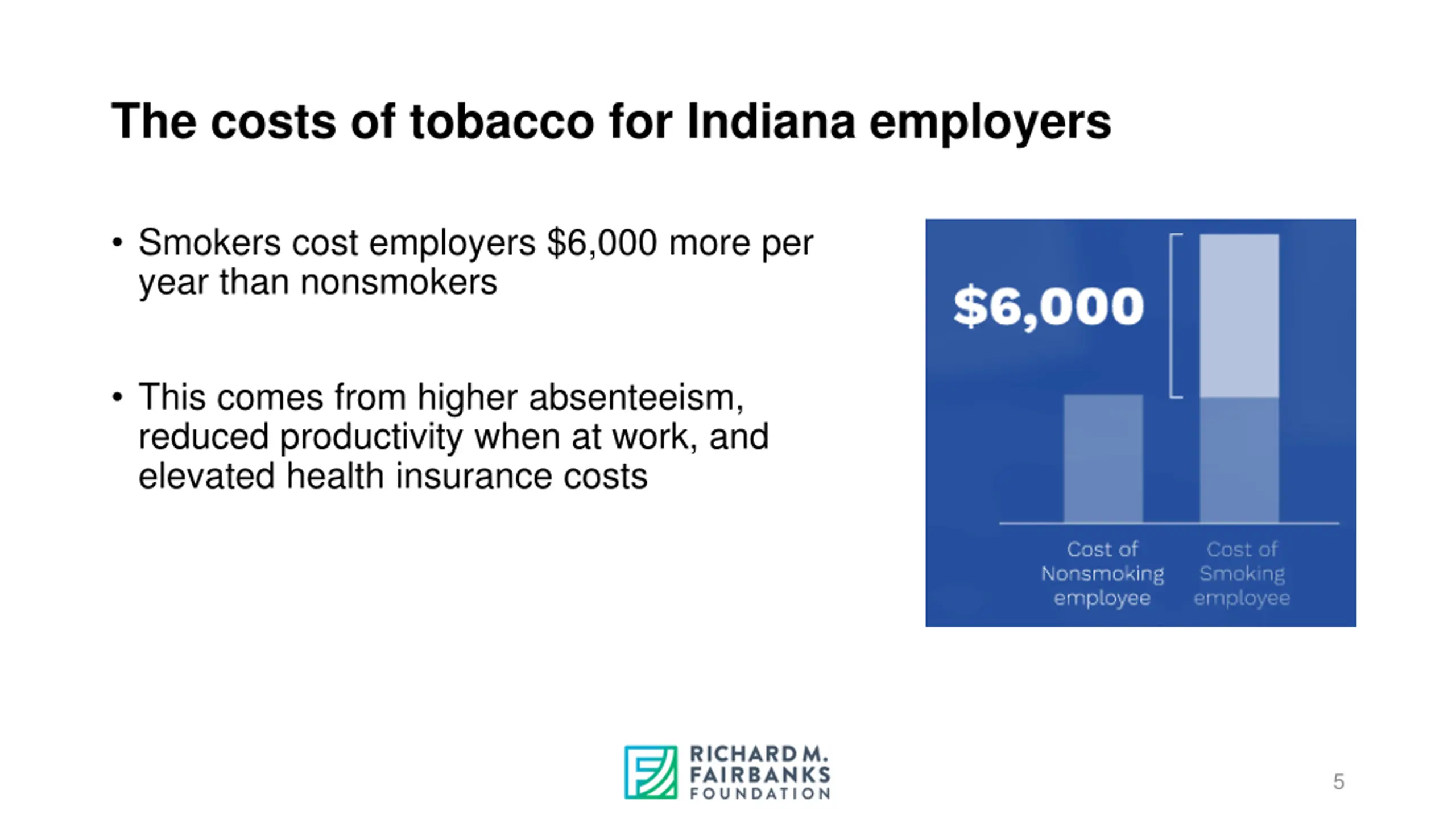 The costs of tobacco for Indiana employers

• Smokers cost employers \$6,000 more per year than nonsmokers

• This comes from higher absenteeism, reduced productivity when at work, and elevated health insurance costs

\$6,000

Cost of Nonsmoking employee

Cost of Smoking employee

RICHARD M. FAIRBANKS FOUNDATION

5